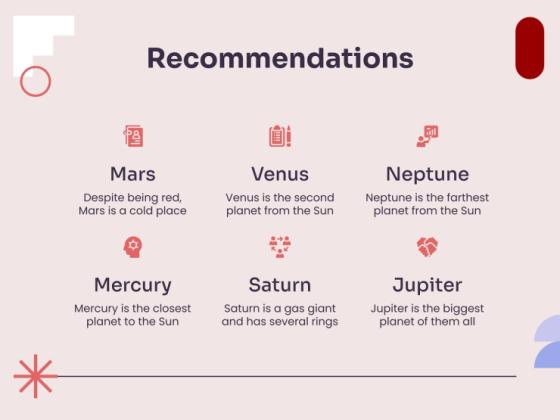 Recommendations

Mars
Despite being red, Mars is a cold place

Venus
Venus is the second planet from the Sun

Neptune
Neptune is the farthest planet from the Sun

Mercury
Mercury is the closest planet to the Sun

Saturn
Saturn is a gas giant and has several rings

Jupiter
Jupiter is the biggest planet of them all